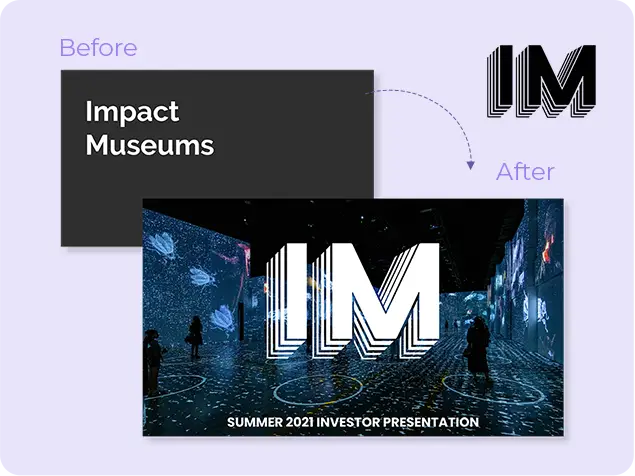 Before

IM

Impact Museums

After

IM

SUMMER 2021 INVESTOR PRESENTATION